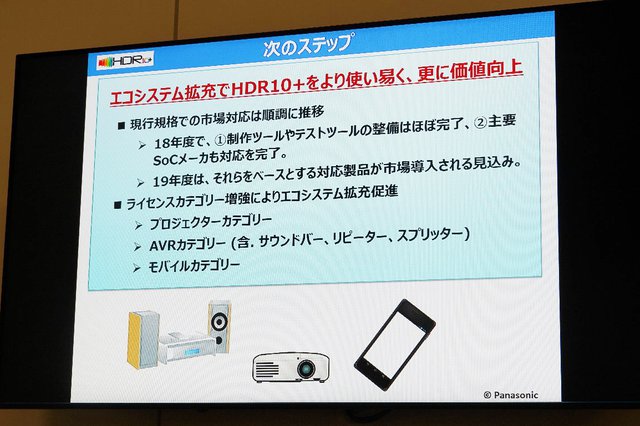 HDR10+

次のステップ

エコシステム拡充でHDR10+をより使い易く、更に価値向上

■ 現行規格での市場対応は順調に推移

➢ 18年度で、①制作ツールやテストツールの整備はほぼ完了、②主要SoCメーカも対応を完了。

➢ 19年度は、それらをベースとする対応製品が市場導入される見込み。

■ ライセンスカテゴリー増強によりエコシステム拡充促進

➢ プロジェクターカテゴリー

➢ AVRカテゴリー（含. サウンドバー、リピーター、スプリッター）

➢ モバイルカテゴリー

© Panasonic